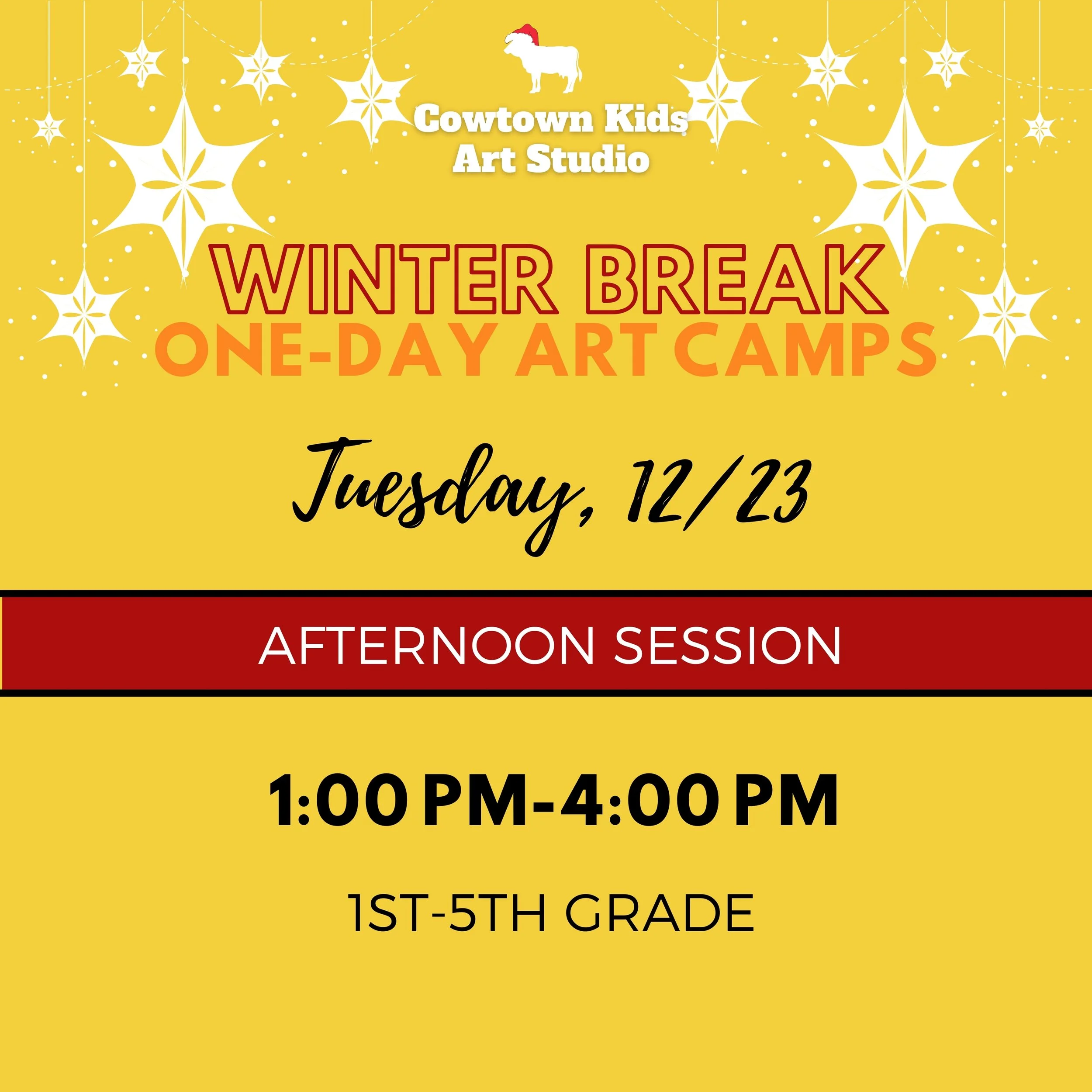 Cowtown Kids Art Studio

WINTER BREAK
ONE-DAY ART CAMPS

Tuesday, 12/23

AFTERNOON SESSION

1:00 PM-4:00 PM

1ST-5TH GRADE